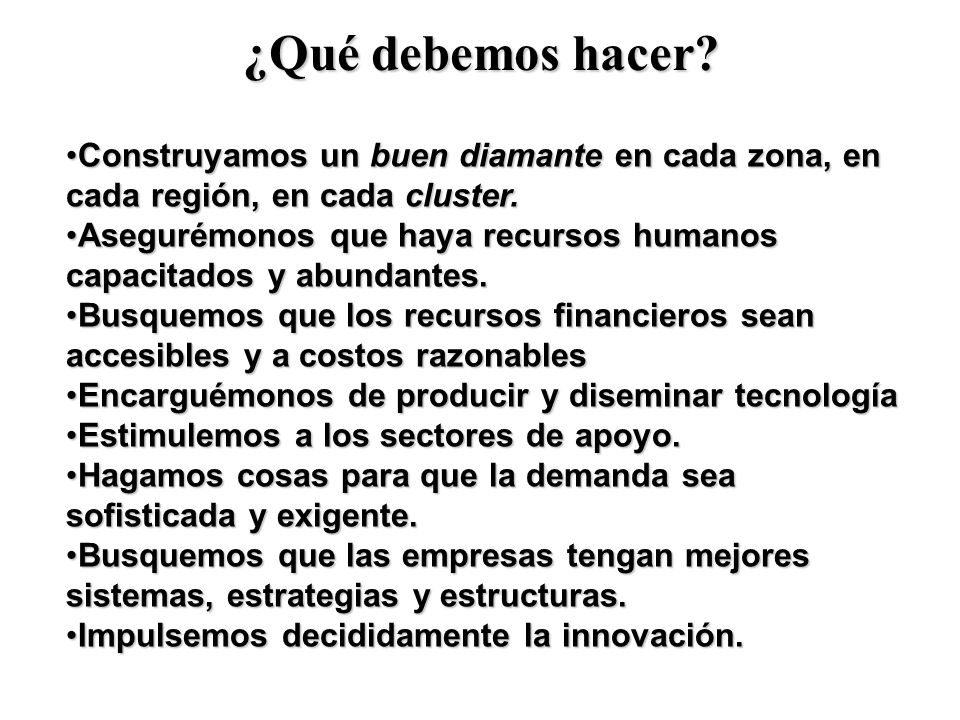 ¿Qué debemos hacer?

•Construyamos un buen diamante en cada zona, en cada región, en cada cluster.
•Asegurémonos que haya recursos humanos capacitados y abundantes.
•Busquemos que los recursos financieros sean accesibles y a costos razonables
•Encarguémonos de producir y diseminar tecnología
•Estimulemos a los sectores de apoyo.
•Hagamos cosas para que la demanda sea sofisticada y exigente.
•Busquemos que las empresas tengan mejores sistemas, estrategias y estructuras.
•Impulsemos decididamente la innovación.